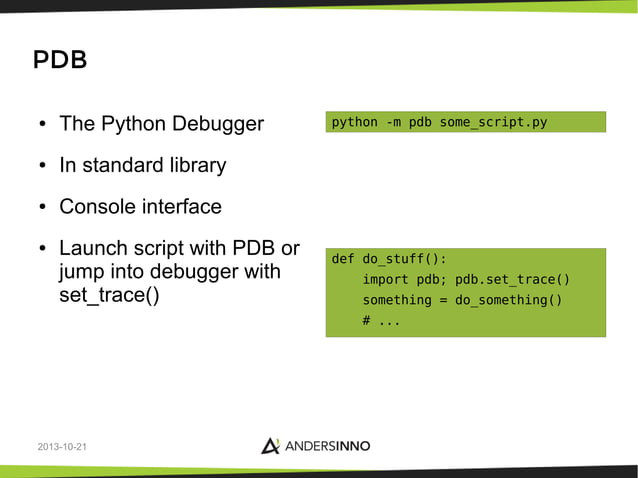 PDB

• The Python Debugger
• In standard library
• Console interface
• Launch script with PDB or jump into debugger with set_trace()

python -m pdb some_script.py

def do_stuff():
    import pdb; pdb.set_trace()
    something = do_something()
    # ...

2013-10-21

ANDERSINNO